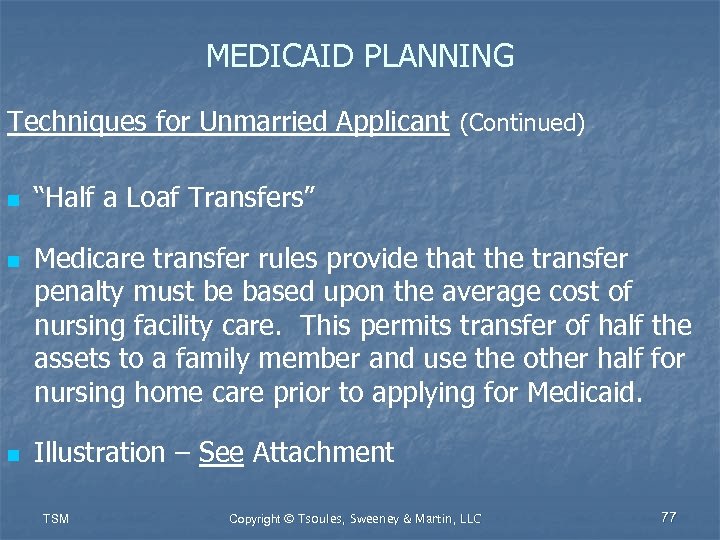 MEDICAID PLANNING

Techniques for Unmarried Applicant (Continued)

“Half a Loaf Transfers”

Medicare transfer rules provide that the transfer penalty must be based upon the average cost of nursing facility care. This permits transfer of half the assets to a family member and use the other half for nursing home care prior to applying for Medicaid.

Illustration – See Attachment

TSM

Copyright © Tsoules, Sweeney & Martin, LLC

77